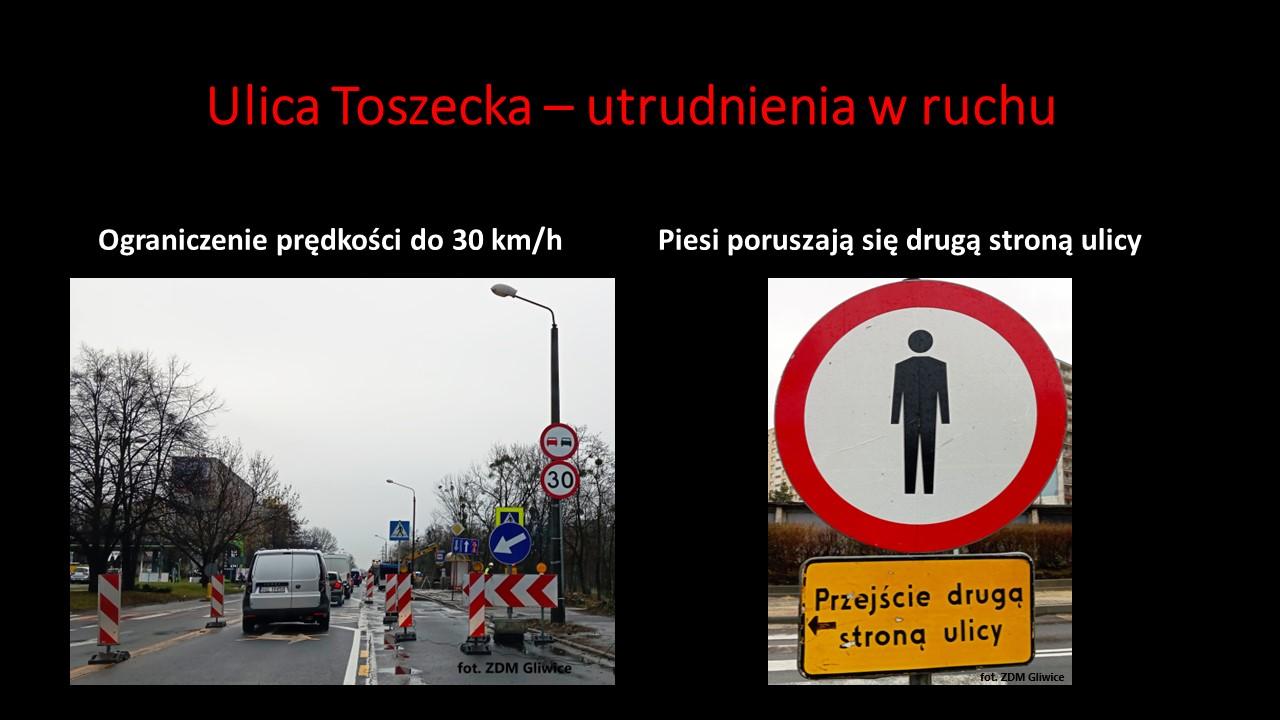 Ulica Toszecka – utrudnienia w ruchu

Ograniczenie prędkości do 30 km/h

30

fot. ZDM Gliwice

Piesi poruszają się drugą stroną ulicy

Przejście drugą stroną ulicy

fot. ZDM Gliwice